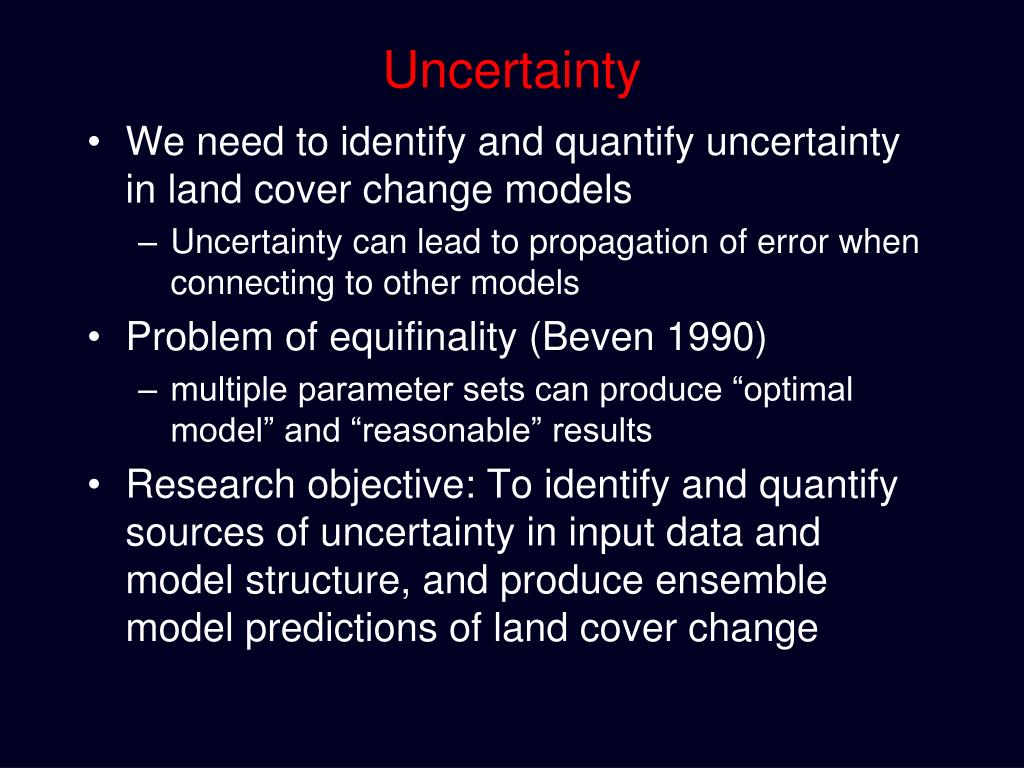 Uncertainty

• We need to identify and quantify uncertainty in land cover change models
– Uncertainty can lead to propagation of error when connecting to other models
• Problem of equifinality (Beven 1990)
– multiple parameter sets can produce “optimal model” and “reasonable” results
• Research objective: To identify and quantify sources of uncertainty in input data and model structure, and produce ensemble model predictions of land cover change